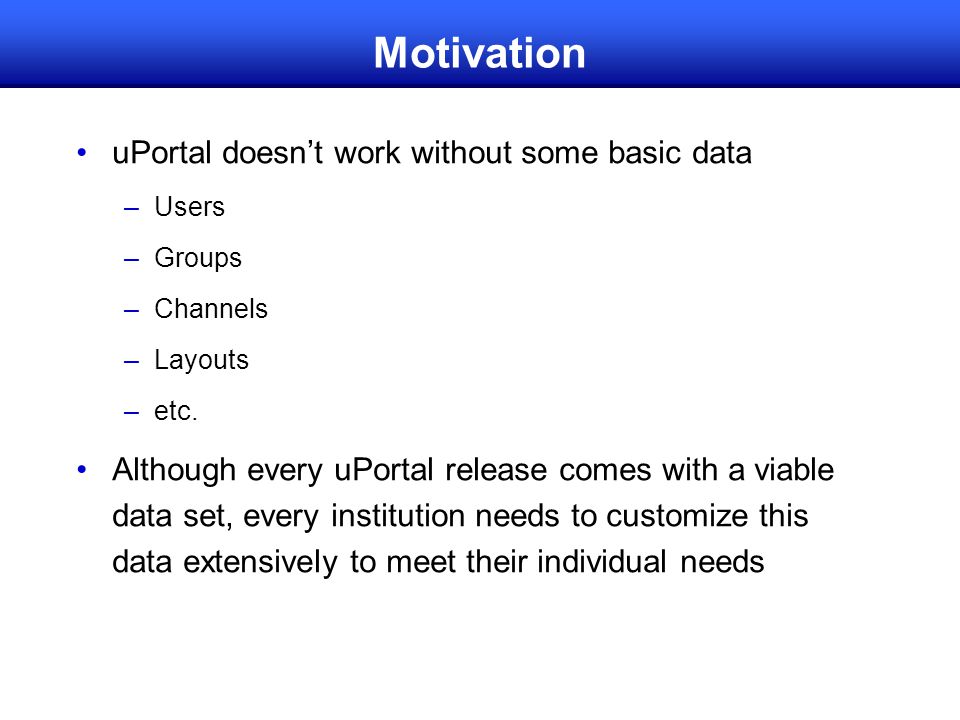 Motivation

• uPortal doesn’t work without some basic data
– Users
– Groups
– Channels
– Layouts
– etc.

• Although every uPortal release comes with a viable data set, every institution needs to customize this data extensively to meet their individual needs